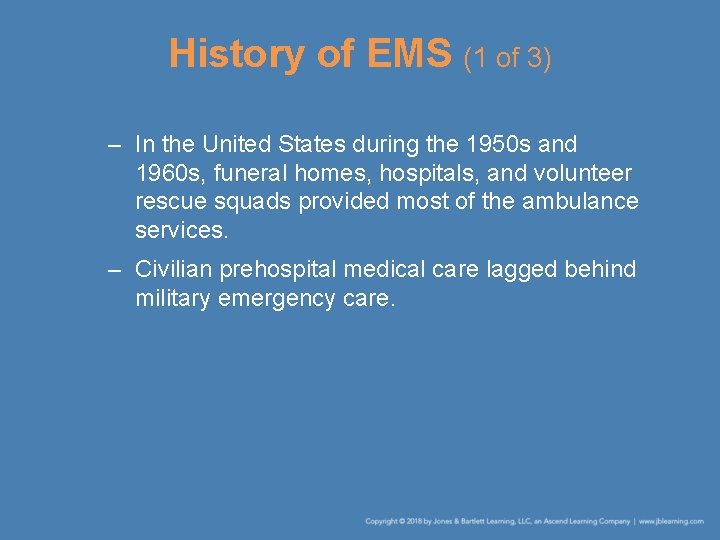 History of EMS (1 of 3)

– In the United States during the 1950s and 1960s, funeral homes, hospitals, and volunteer rescue squads provided most of the ambulance services.

– Civilian prehospital medical care lagged behind military emergency care.

Copyright © 2018 by Jones & Bartlett Learning, LLC, an Ascend Learning Company | www.jblearning.com